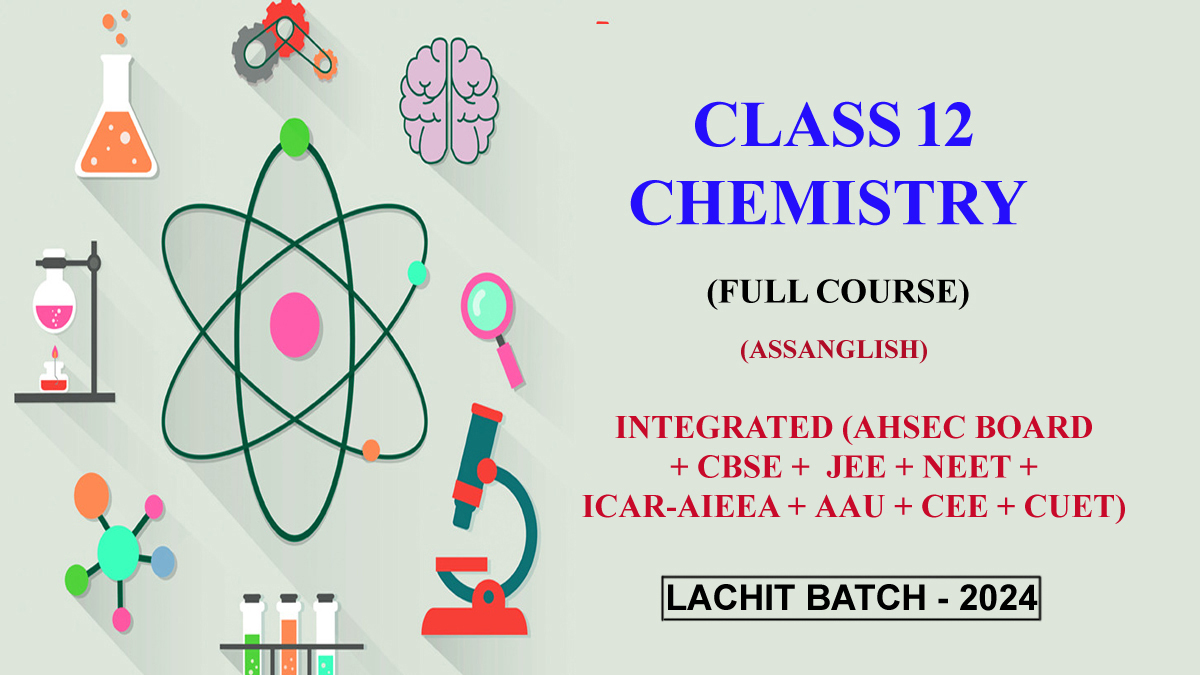 CLASS 12
CHEMISTRY

(FULL COURSE)

(ASSANGLISH)

INTEGRATED (AHSEC BOARD + CBSE + JEE + NEET + ICAR-AIEEA + AAU + CEE + CUET)

LACHIT BATCH - 2024